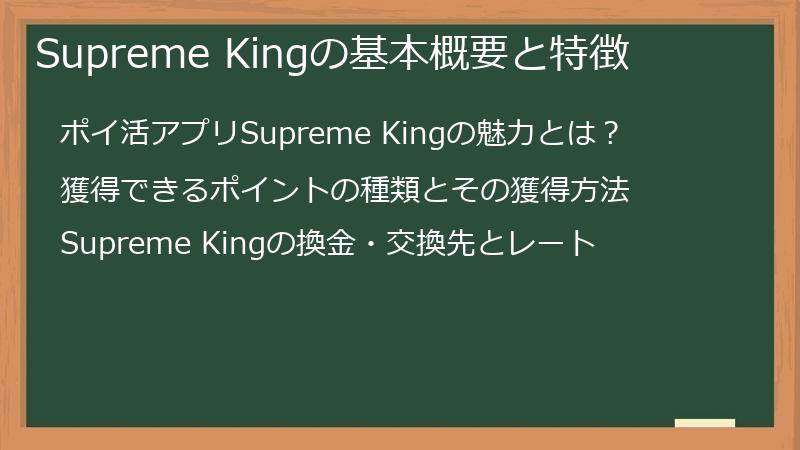 Supreme Kingの基本概要と特徴

ポイ活アプリSupreme Kingの魅力とは？

獲得できるポイントの種類とその獲得方法

Supreme Kingの換金・交換先とレート